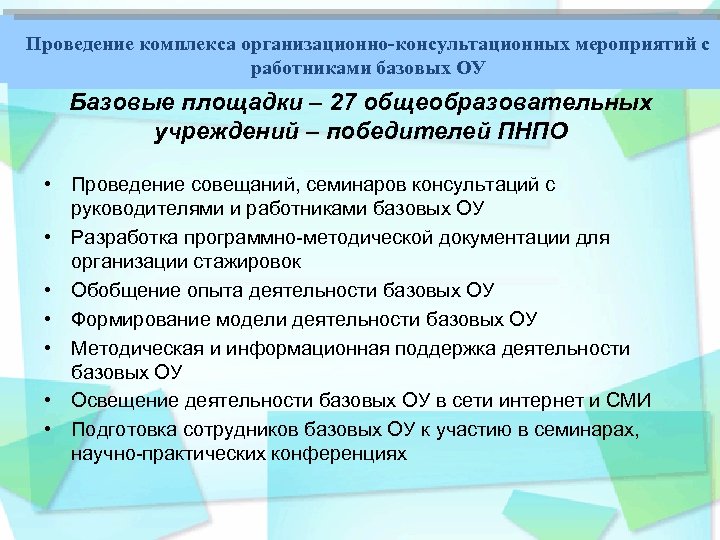 Проведение комплекса организационно-консультационных мероприятий с работниками базовых ОУ

Базовые площадки – 27 общеобразовательных учреждений – победителей ПНПО

• Проведение совещаний, семинаров консультаций с руководителями и работниками базовых ОУ
• Разработка программно-методической документации для организации стажировок
• Обобщение опыта деятельности базовых ОУ
• Формирование модели деятельности базовых ОУ
• Методическая и информационная поддержка деятельности базовых ОУ
• Освещение деятельности базовых ОУ в сети интернет и СМИ
• Подготовка сотрудников базовых ОУ к участию в семинарах, научно-практических конференциях